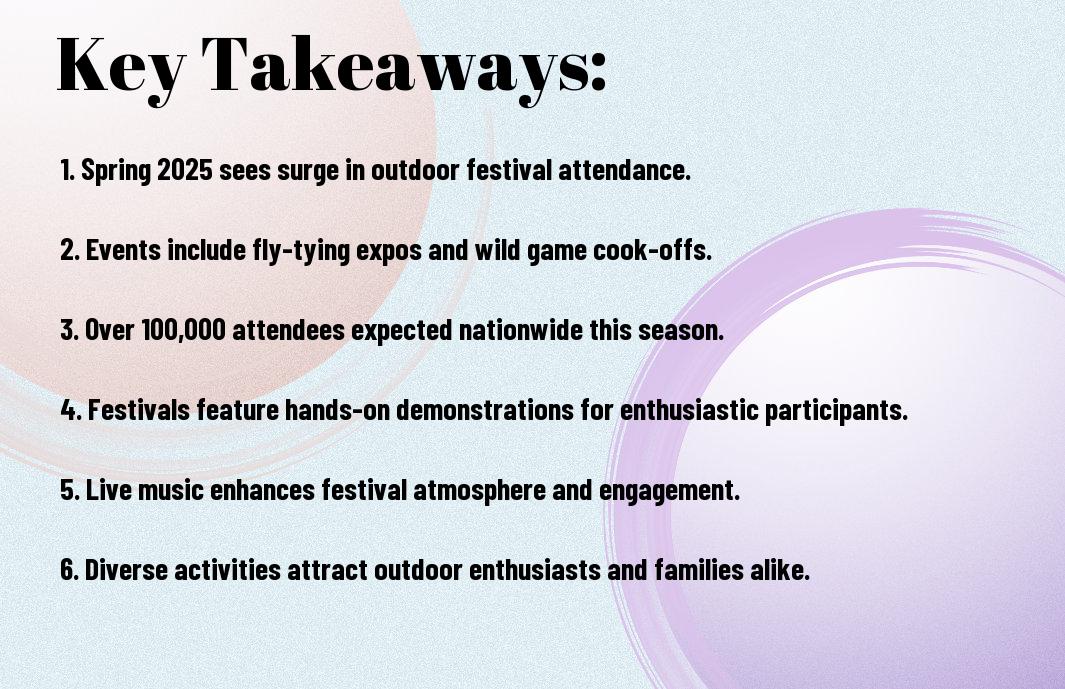 Key Takeaways:

1. Spring 2025 sees surge in outdoor festival attendance.

2. Events include fly-tying expos and wild game cook-offs.

3. Over 100,000 attendees expected nationwide this season.

4. Festivals feature hands-on demonstrations for enthusiastic participants.

5. Live music enhances festival atmosphere and engagement.

6. Diverse activities attract outdoor enthusiasts and families alike.